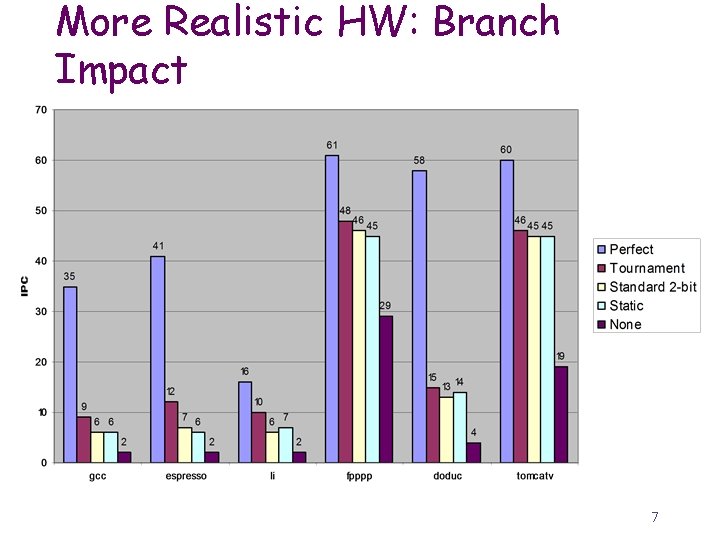 More Realistic HW: Branch Impact

70
60
50
40
30
20
10
0

IPC

35 9 6 6 2
41 12 7 6 2
16 10 6 7 2
61 48 46 45 29
58 15 13 14 4
60 46 45 45 19

gcc
espresso
li
fpppp
doduc
tomcatv

Perfect
Tournament
Standard 2-bit
Static
None

7